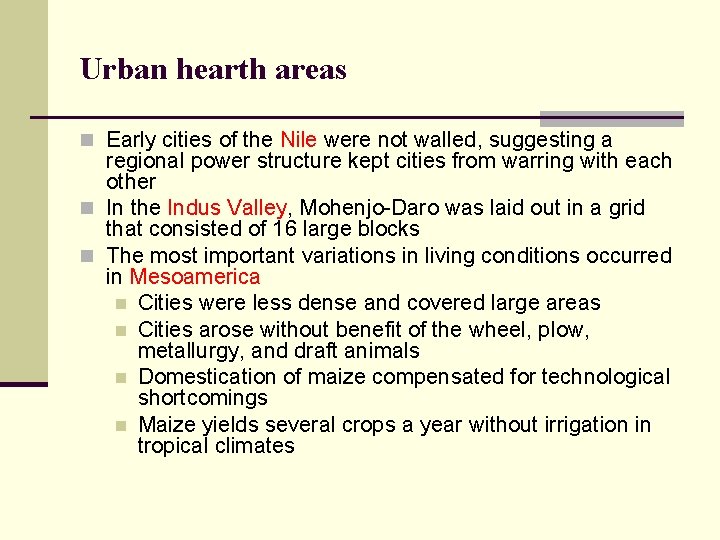 Urban hearth areas

Early cities of the Nile were not walled, suggesting a regional power structure kept cities from warring with each other

In the Indus Valley, Mohenjo-Daro was laid out in a grid that consisted of 16 large blocks

The most important variations in living conditions occurred in Mesoamerica

Cities were less dense and covered large areas

Cities arose without benefit of the wheel, plow, metallurgy, and draft animals

Domestication of maize compensated for technological shortcomings

Maize yields several crops a year without irrigation in tropical climates